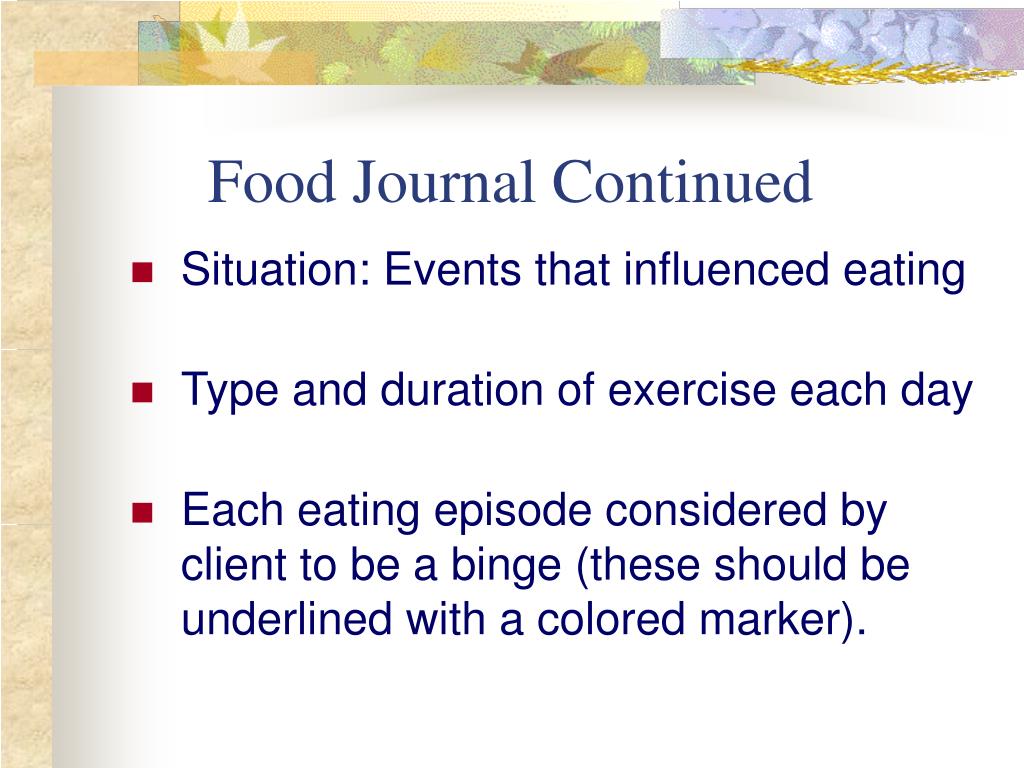 Food Journal Continued

- Situation: Events that influenced eating
- Type and duration of exercise each day
- Each eating episode considered by client to be a binge (these should be underlined with a colored marker).